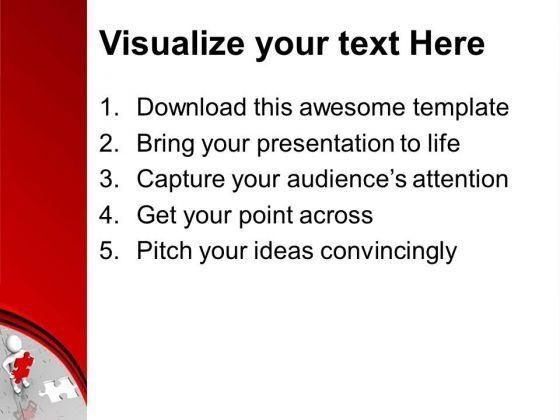 Visualize your text Here

1. Download this awesome template
2. Bring your presentation to life
3. Capture your audience's attention
4. Get your point across
5. Pitch your ideas convincingly